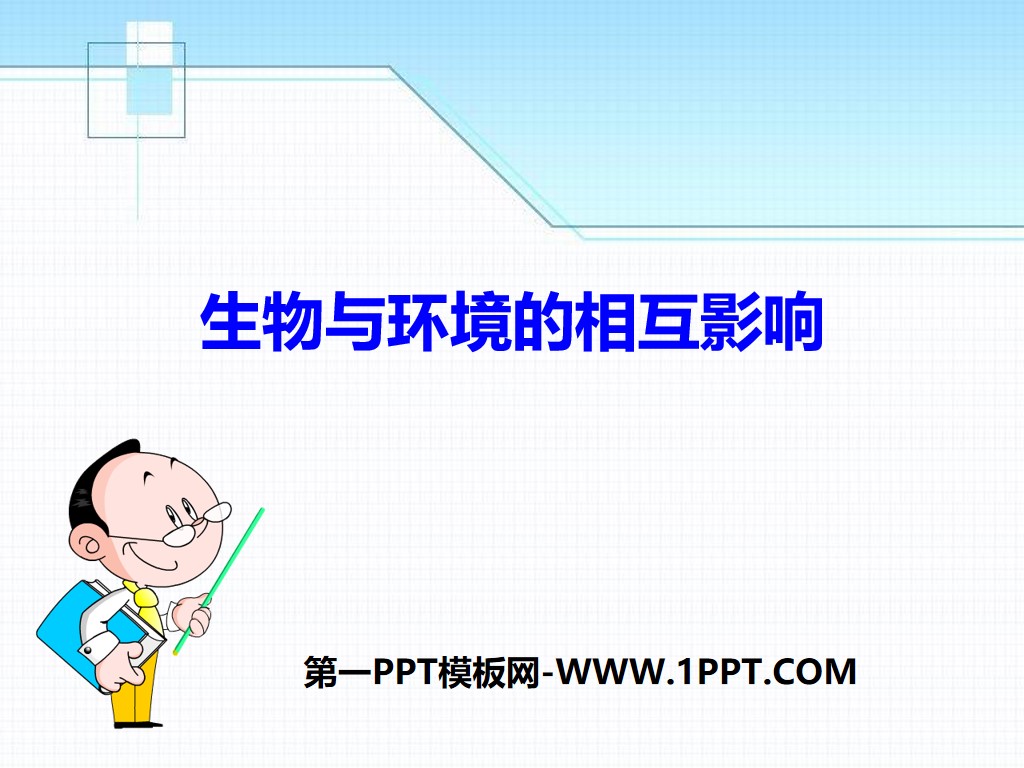 生物与环境的相互影响

第一PPT模板网-WWW.1PPT.COM